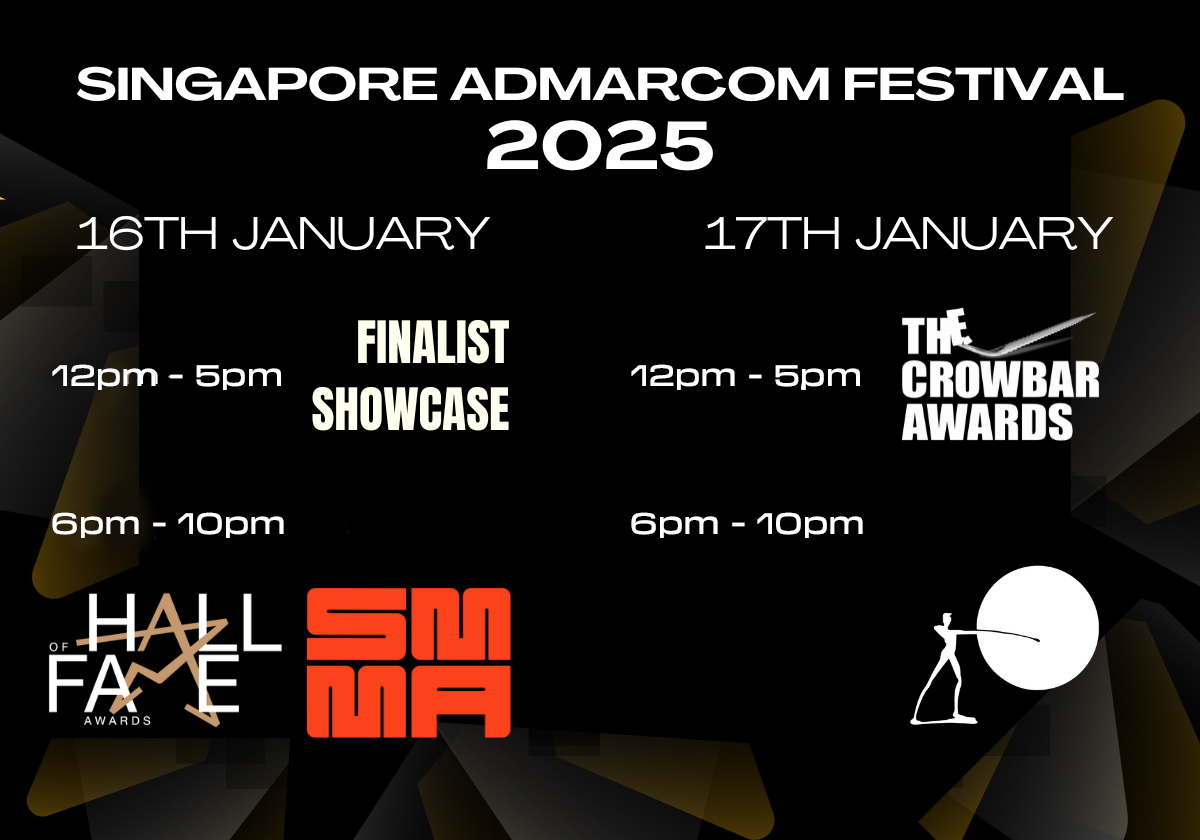 SINGAPORE ADMARCOM FESTIVAL
2025

16TH JANUARY

12pm - 5pm

FINALIST SHOWCASE

6pm - 10pm

HALL OF FAME AWARDS

SMMA

17TH JANUARY

12pm - 5pm

THE CROWBAR AWARDS

6pm - 10pm